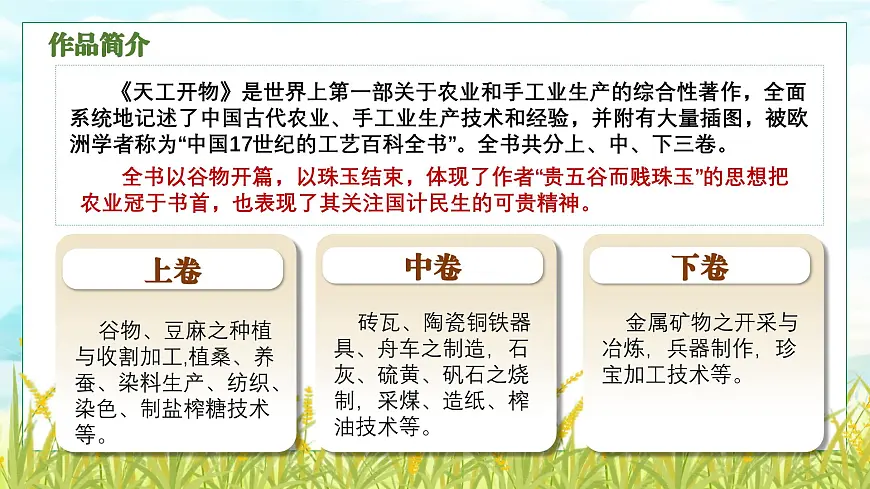 作品简介

《天工开物》是世界上第一部关于农业和手工业生产的综合性著作，全面系统地记述了中国古代农业、手工业生产技术和经验，并附有大量插图，被欧洲学者称为“中国17世纪的工艺百科全书”。全书共分上、中、下三卷。

全书以谷物开篇，以珠玉结束，体现了作者“贵五谷而贱珠玉”的思想把农业冠于书首，也表现了其关注国计民生的可贵精神。

上卷

谷物、豆麻之种植与收割加工,植桑、养蚕、染料生产、纺织、染色、制盐榨糖技术等。

中卷

砖瓦、陶瓷铜铁器具、舟车之制造，石灰、硫黄、矾石之烧制，采煤、造纸、榨油技术等。

下卷

金属矿物之开采与冶炼，兵器制作，珍宝加工技术等。